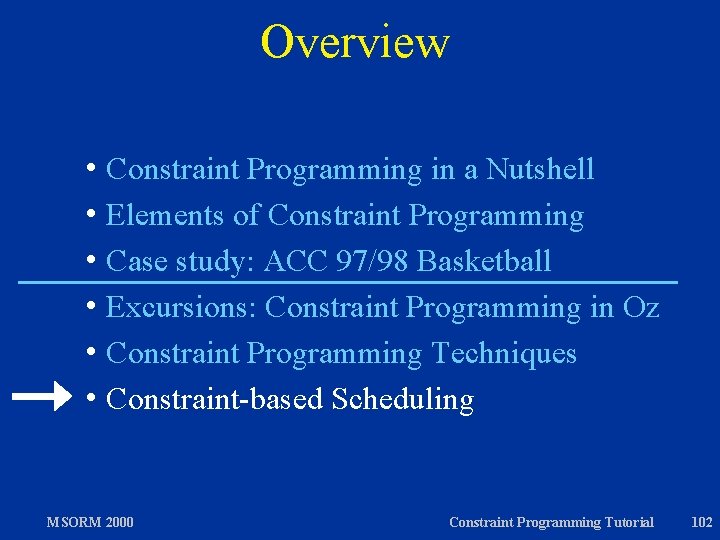 Overview

• Constraint Programming in a Nutshell
• Elements of Constraint Programming
• Case study: ACC 97/98 Basketball
• Excursions: Constraint Programming in Oz
• Constraint Programming Techniques
• Constraint-based Scheduling

MSORM 2000

Constraint Programming Tutorial

102